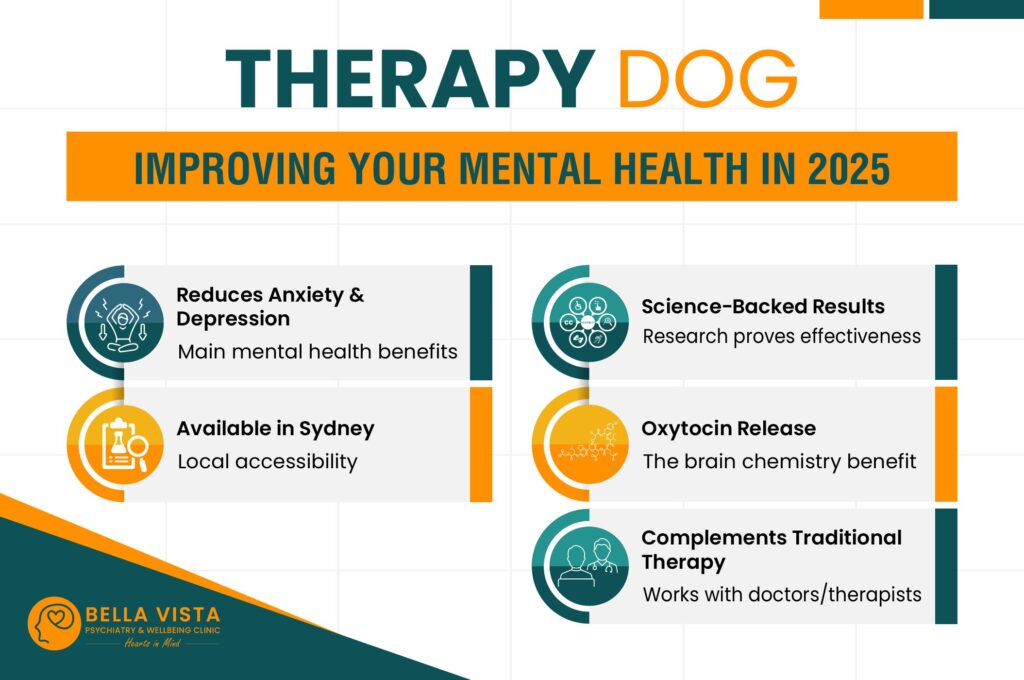 THERAPY DOG

IMPROVING YOUR MENTAL HEALTH IN 2025

Reduces Anxiety & Depression
Main mental health benefits

Available in Sydney
Local accessibility

Science-Backed Results
Research proves effectiveness

Oxytocin Release
The brain chemistry benefit

Complements Traditional Therapy
Works with doctors/therapists

BELLA VISTA
PSYCHIATRY & WELLBEING CLINIC
Hearts in Mind